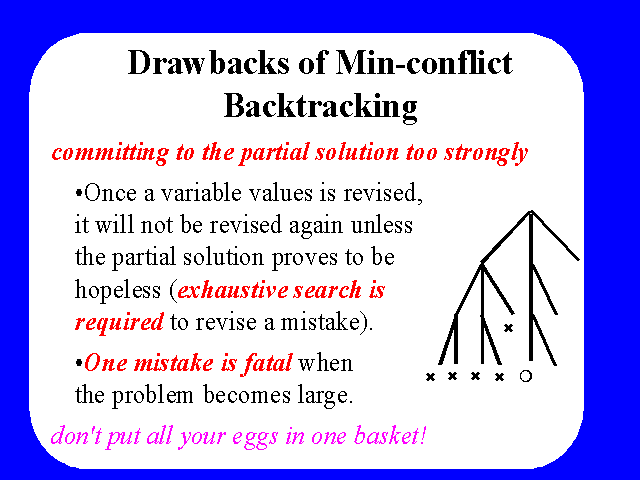 Drawbacks of Min-conflict Backtracking

committing to the partial solution too strongly

•Once a variable values is revised, it will not be revised again unless the partial solution proves to be hopeless (exhaustive search is required to revise a mistake).

•One mistake is fatal when the problem becomes large.

× × × × ×
○

don't put all your eggs in one basket!